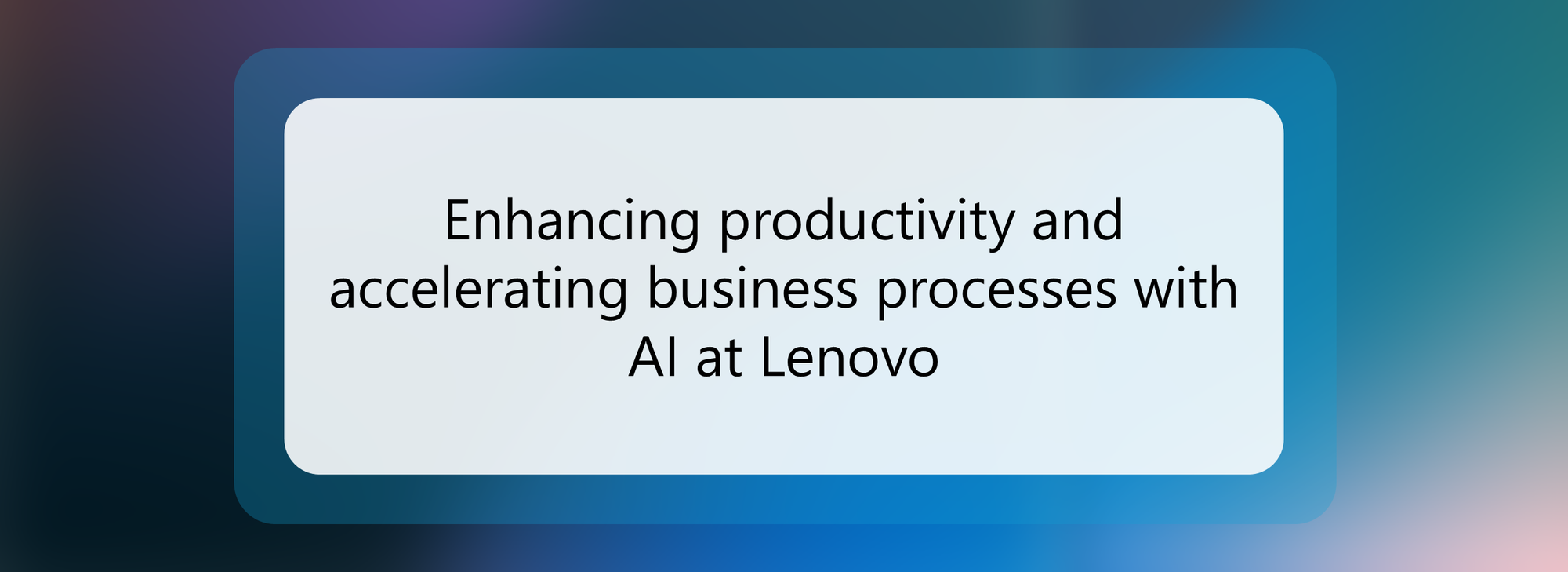 Enhancing productivity and accelerating business processes with AI at Lenovo